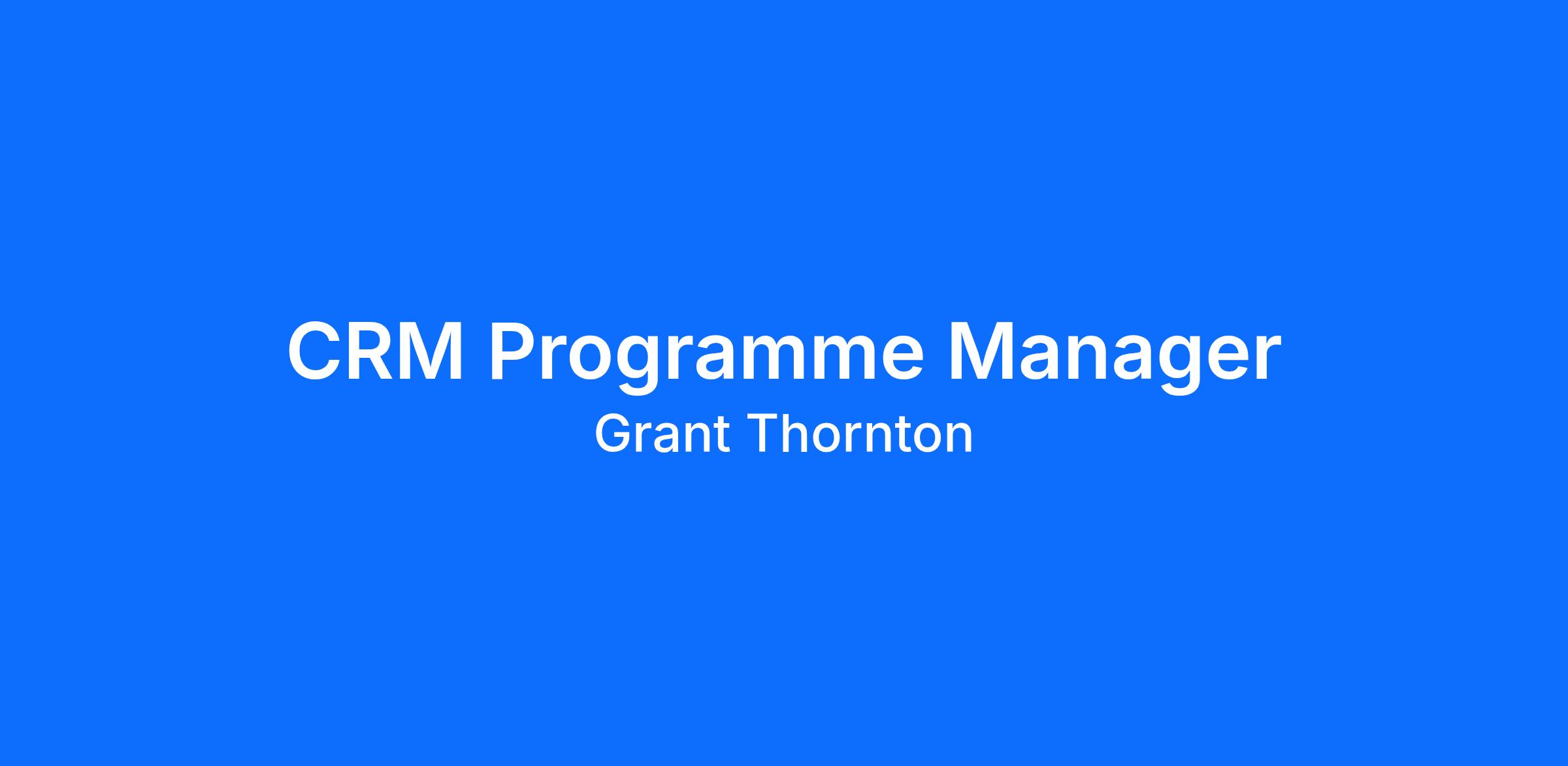 CRM Programme Manager
Grant Thornton